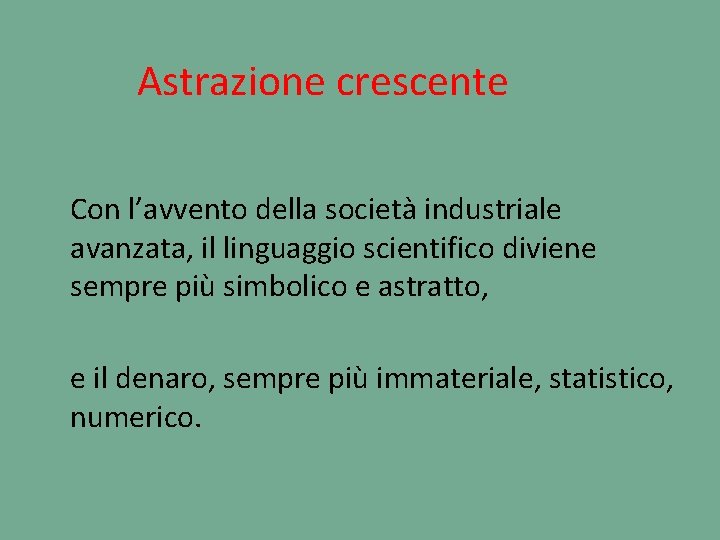 Astrazione crescente

Con l’avvento della società industriale avanzata, il linguaggio scientifico diviene sempre più simbolico e astratto,

e il denaro, sempre più immateriale, statistico, numerico.